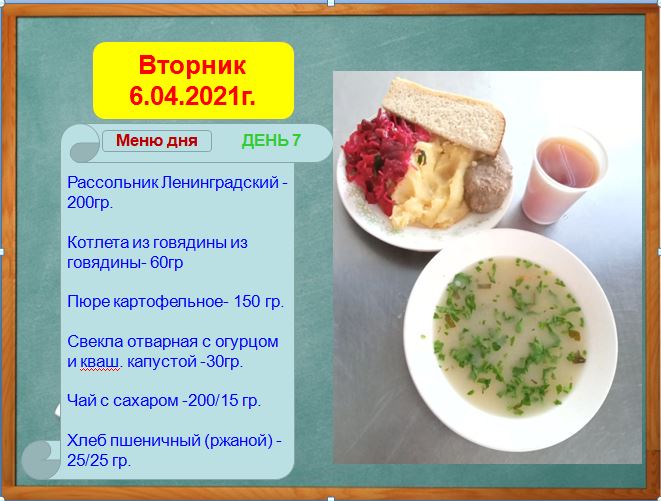 Вторник
6.04.2021г.

Меню дня

ДЕНЬ 7

Рассольник Ленинградский - 200гр.

Котлета из говядины из говядины- 60гр

Пюре картофельное- 150 гр.

Свекла отварная с огурцом и кваш. капустой -30гр.

Чай с сахаром -200/15 гр.

Хлеб пшеничный (ржаной) - 25/25 гр.